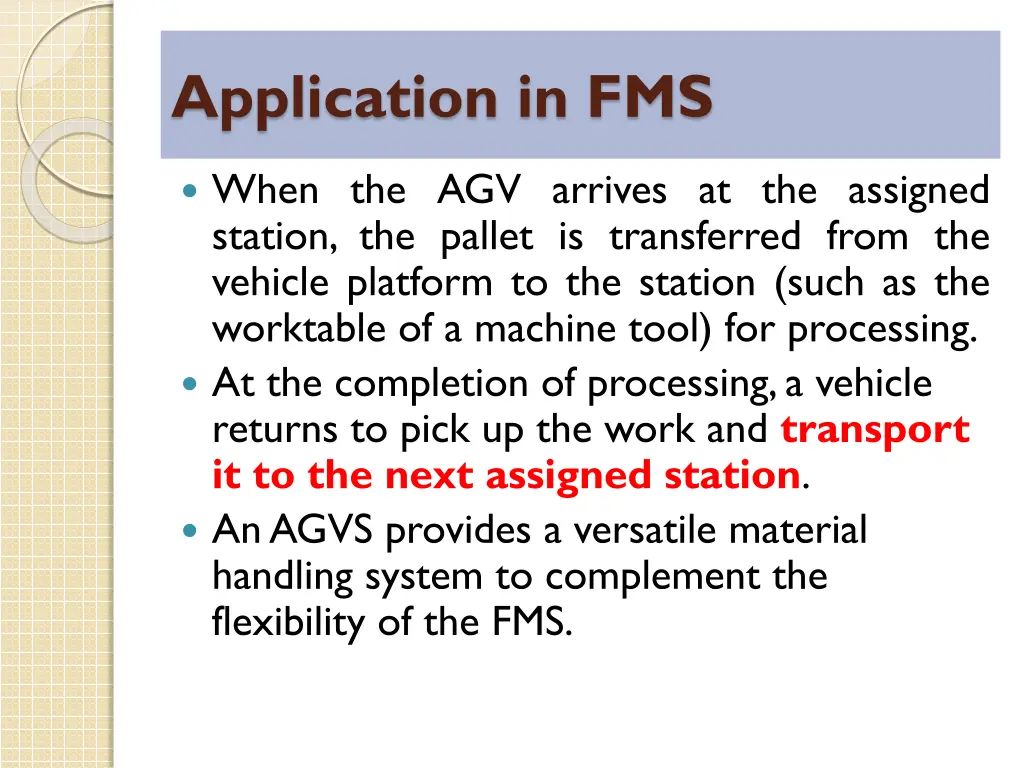 Application in FMS

When the AGV arrives at the assigned station, the pallet is transferred from the vehicle platform to the station (such as the worktable of a machine tool) for processing.

At the completion of processing, a vehicle returns to pick up the work and transport it to the next assigned station.

An AGVS provides a versatile material handling system to complement the flexibility of the FMS.